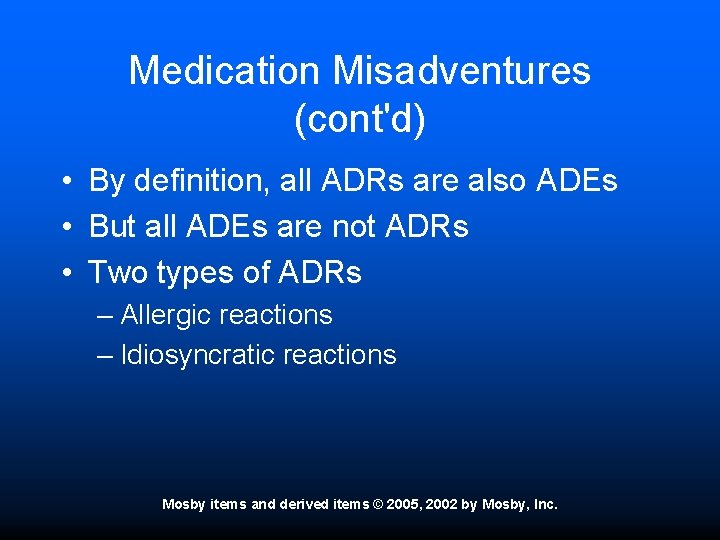 Medication Misadventures (cont'd)

• By definition, all ADRs are also ADEs
• But all ADEs are not ADRs
• Two types of ADRs
– Allergic reactions
– Idiosyncratic reactions

Mosby items and derived items © 2005, 2002 by Mosby, Inc.